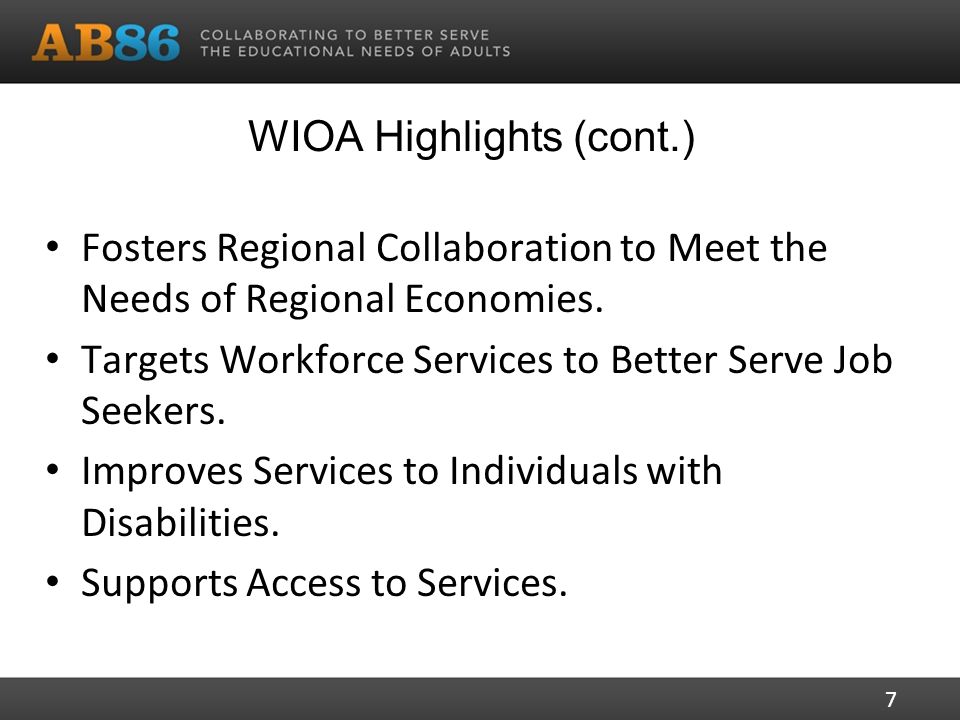 AB86 COLLABORATING TO BETTER SERVE THE EDUCATIONAL NEEDS OF ADULTS

WIOA Highlights (cont.)

• Fosters Regional Collaboration to Meet the Needs of Regional Economies.
• Targets Workforce Services to Better Serve Job Seekers.
• Improves Services to Individuals with Disabilities.
• Supports Access to Services.

7